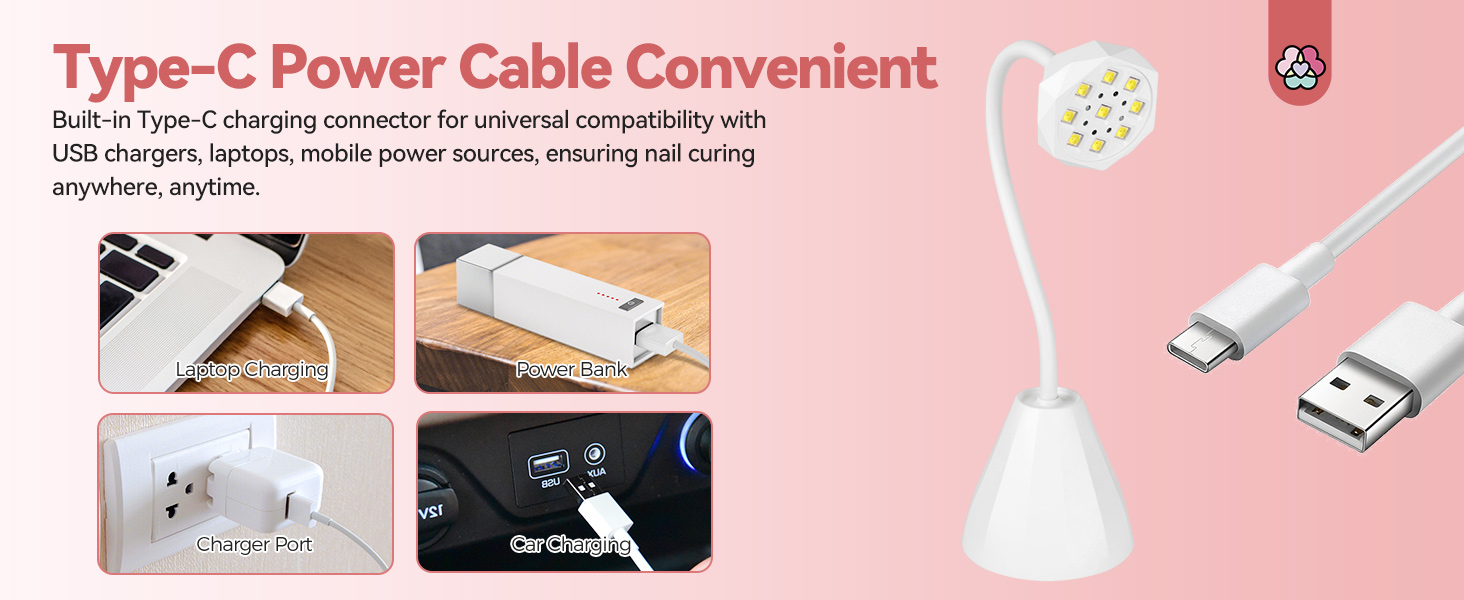 Type-C Power Cable Convenient

Built-in Type-C charging connector for universal compatibility with USB chargers, laptops, mobile power sources, ensuring nail curing anywhere, anytime.

Laptop Charging

Power Bank

Charger Port

USB AUX 12V

Car Charging